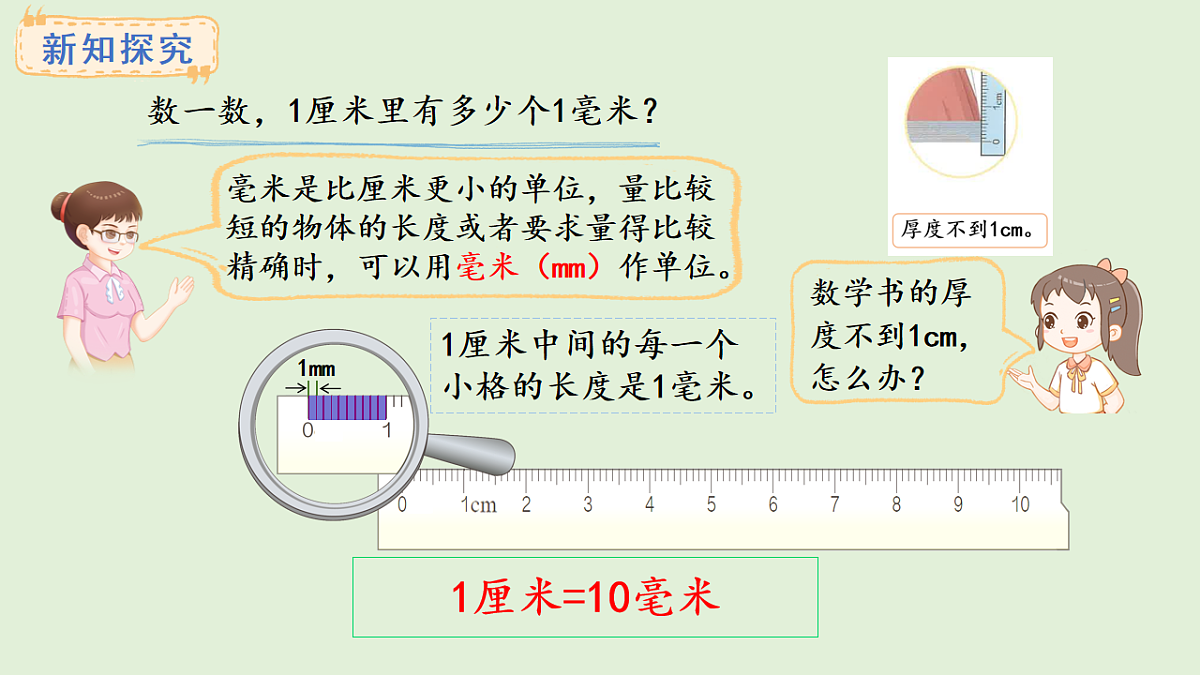 新知探究

数一数，1厘米里有多少个1毫米？

毫米是比厘米更小的单位，量比较短的物体的长度或者要求量得比较精确时，可以用毫米（mm）作单位。

1cm
0

厚度不到1cm。

数学书的厚度不到1cm，怎么办？

1厘米中间的每一个小格的长度是1毫米。

1mm
0 1

0 1cm 2 3 4 5 6 7 8 9 10

1厘米=10毫米